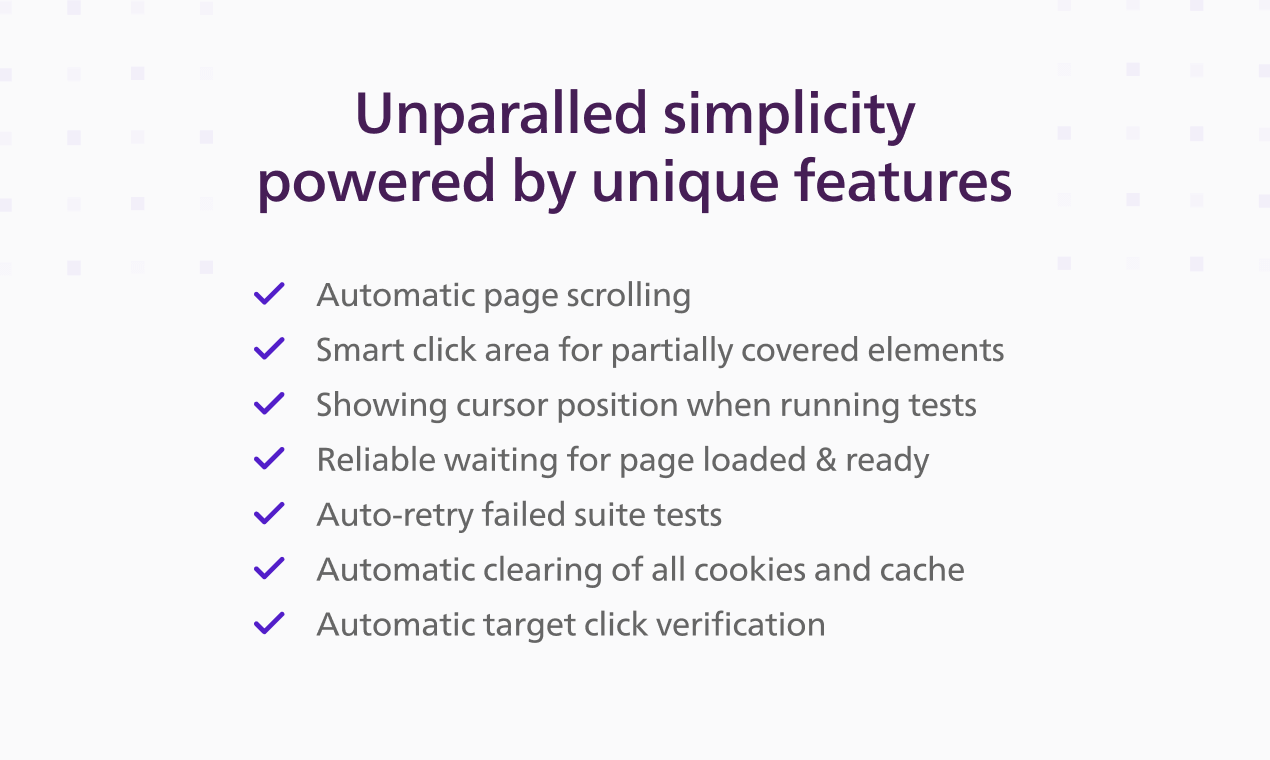 Unparalled simplicity powered by unique features

✓ Automatic page scrolling
✓ Smart click area for partially covered elements
✓ Showing cursor position when running tests
✓ Reliable waiting for page loaded & ready
✓ Auto-retry failed suite tests
✓ Automatic clearing of all cookies and cache
✓ Automatic target click verification